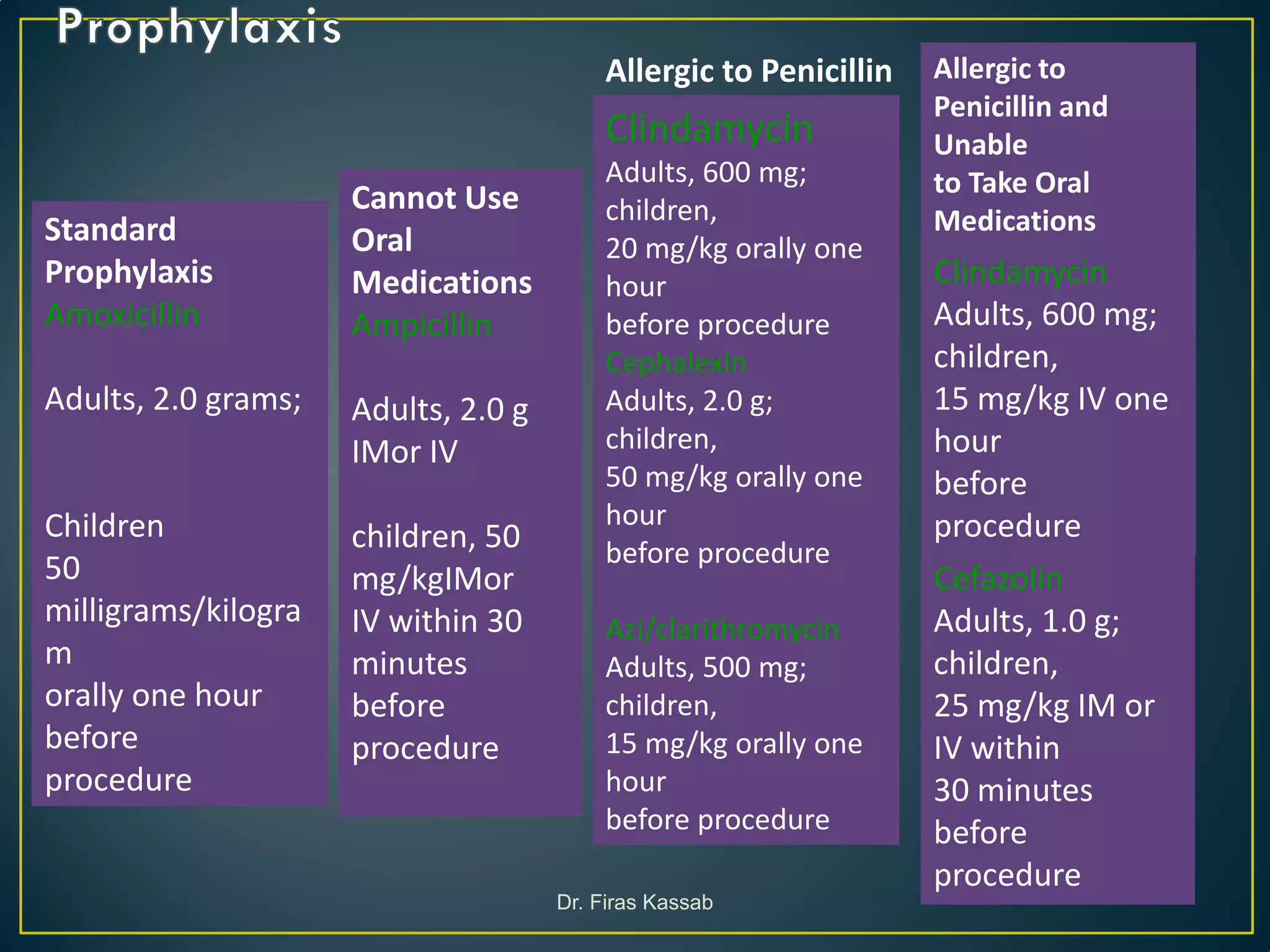 Prophylaxis

Standard Prophylaxis
Amoxicillin

Adults, 2.0 grams;

Children
50 milligrams/kilogram
orally one hour before procedure

Cannot Use Oral Medications
Ampicillin

Adults, 2.0 g IMor IV

children, 50 mg/kgIMor IV within 30 minutes before procedure

Allergic to Penicillin

Clindamycin
Adults, 600 mg;
children,
20 mg/kg orally one hour
before procedure
Cephalexin
Adults, 2.0 g;
children,
50 mg/kg orally one hour
before procedure

Azi/clarithromycin
Adults, 500 mg;
children,
15 mg/kg orally one hour
before procedure

Allergic to Penicillin and Unable
to Take Oral Medications

Clindamycin
Adults, 600 mg;
children,
15 mg/kg IV one hour
before procedure
Cefazolin
Adults, 1.0 g;
children,
25 mg/kg IM or IV within
30 minutes before procedure

Dr. Firas Kassab